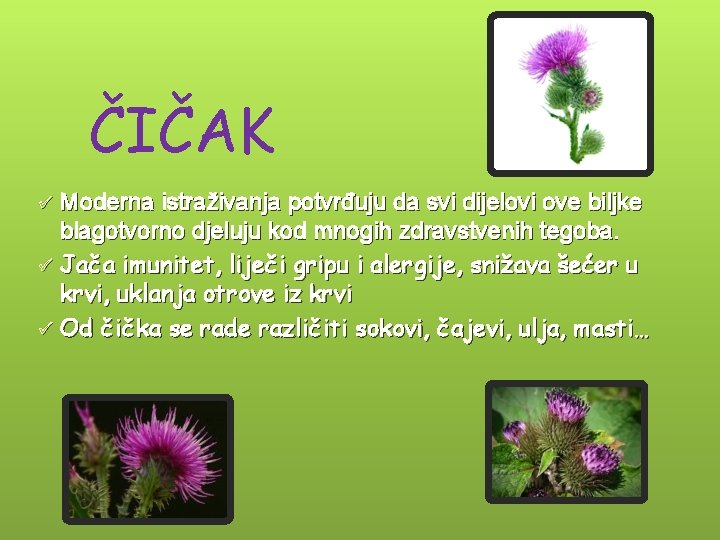 ČIČAK

✓ Moderna istraživanja potvrđuju da svi dijelovi ove biljke blagotvorno djeluju kod mnogih zdravstvenih tegoba.
✓ Jača imunitet, liječi gripu i alergije, snižava šećer u krvi, uklanja otrove iz krvi
✓ Od čička se rade različiti sokovi, čajevi, ulja, masti…